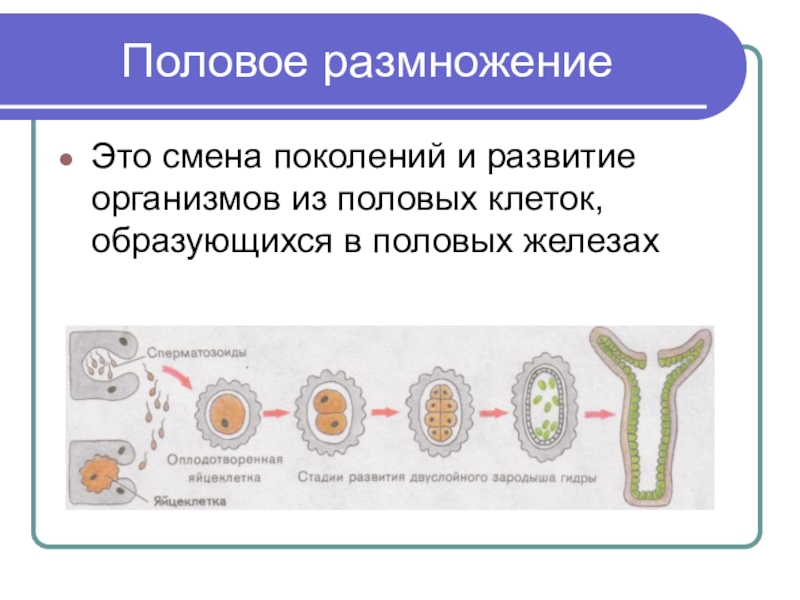 Половое размножение

Это смена поколений и развитие организмов из половых клеток, образующихся в половых железах

Сперматозоиды

Оплодотворенная яйцеклетка

Стадии развития двуслойного зародыша гидры

Яйцеклетка